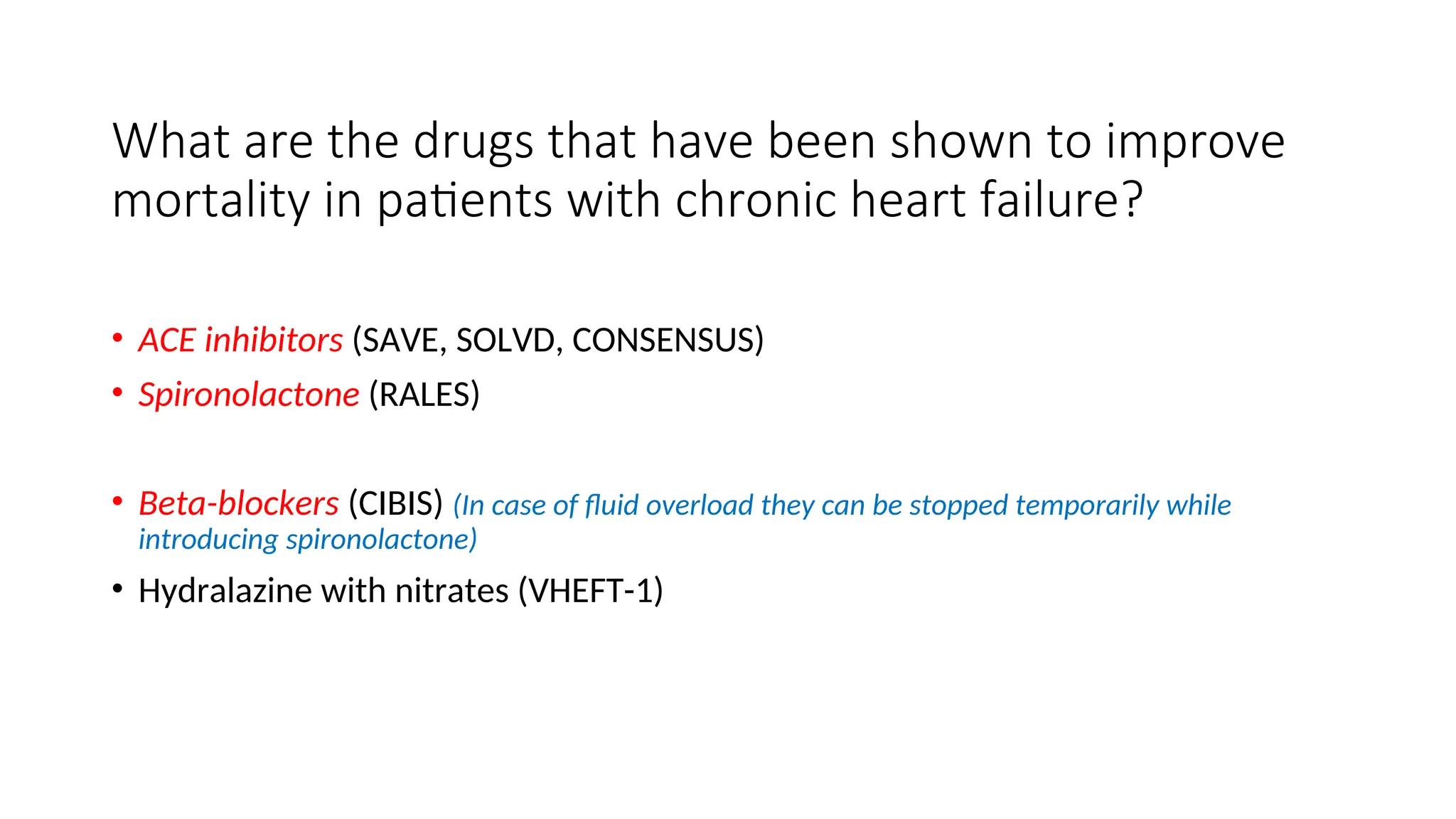 What are the drugs that have been shown to improve mortality in patients with chronic heart failure?

• ACE inhibitors (SAVE, SOLVD, CONSENSUS)
• Spironolactone (RALES)

• Beta-blockers (CIBIS) (In case of fluid overload they can be stopped temporarily while introducing spironolactone)
• Hydralazine with nitrates (VHEFT-1)